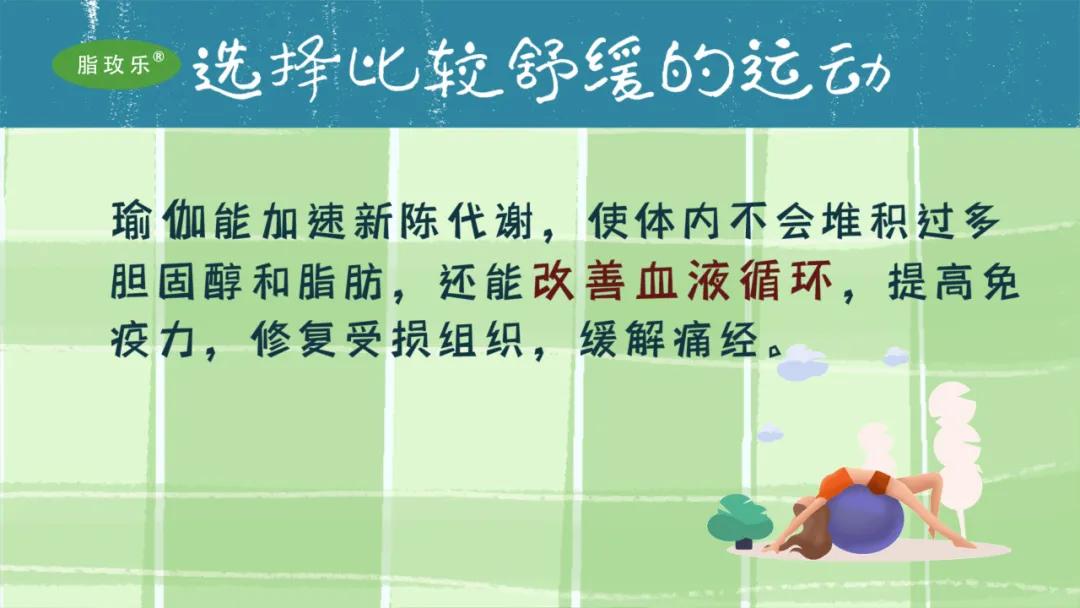 脂玫乐®

选择比较舒缓的运动

瑜伽能加速新陈代谢，使体内不会堆积过多胆固醇和脂肪，还能改善血液循环，提高免疫力，修复受损组织，缓解痛经。